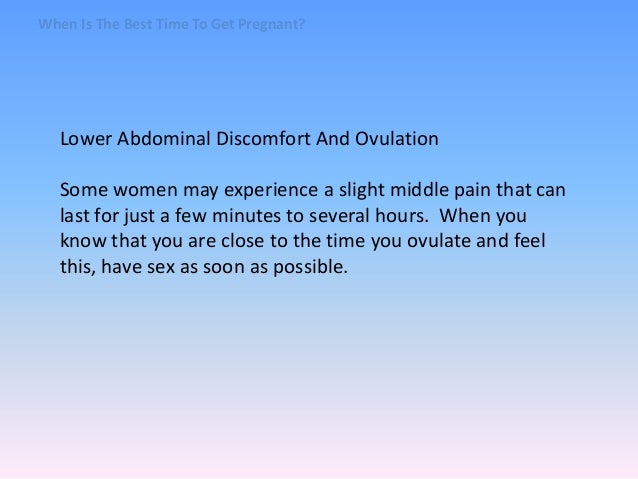 When Is The Best Time To Get Pregnant?

Lower Abdominal Discomfort And Ovulation

Some women may experience a slight middle pain that can last for just a few minutes to several hours. When you know that you are close to the time you ovulate and feel this, have sex as soon as possible.